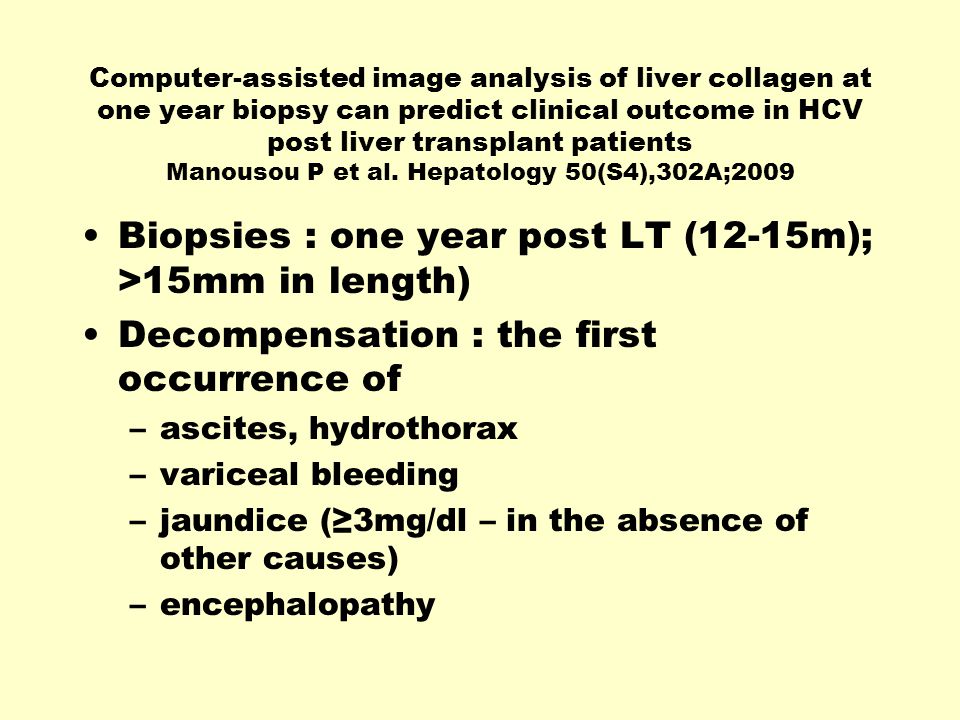 Computer-assisted image analysis of liver collagen at one year biopsy can predict clinical outcome in HCV post liver transplant patients
Manousou P et al. Hepatology 50(S4),302A;2009

• Biopsies : one year post LT (12-15m); >15mm in length)
• Decompensation : the first occurrence of
– ascites, hydrothorax
– variceal bleeding
– jaundice (≥3mg/dl – in the absence of other causes)
– encephalopathy